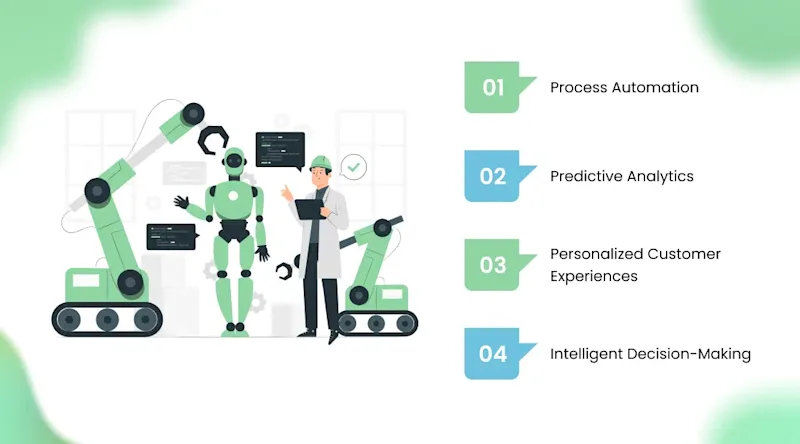 01 Process Automation

02 Predictive Analytics

03 Personalized Customer Experiences

04 Intelligent Decision-Making